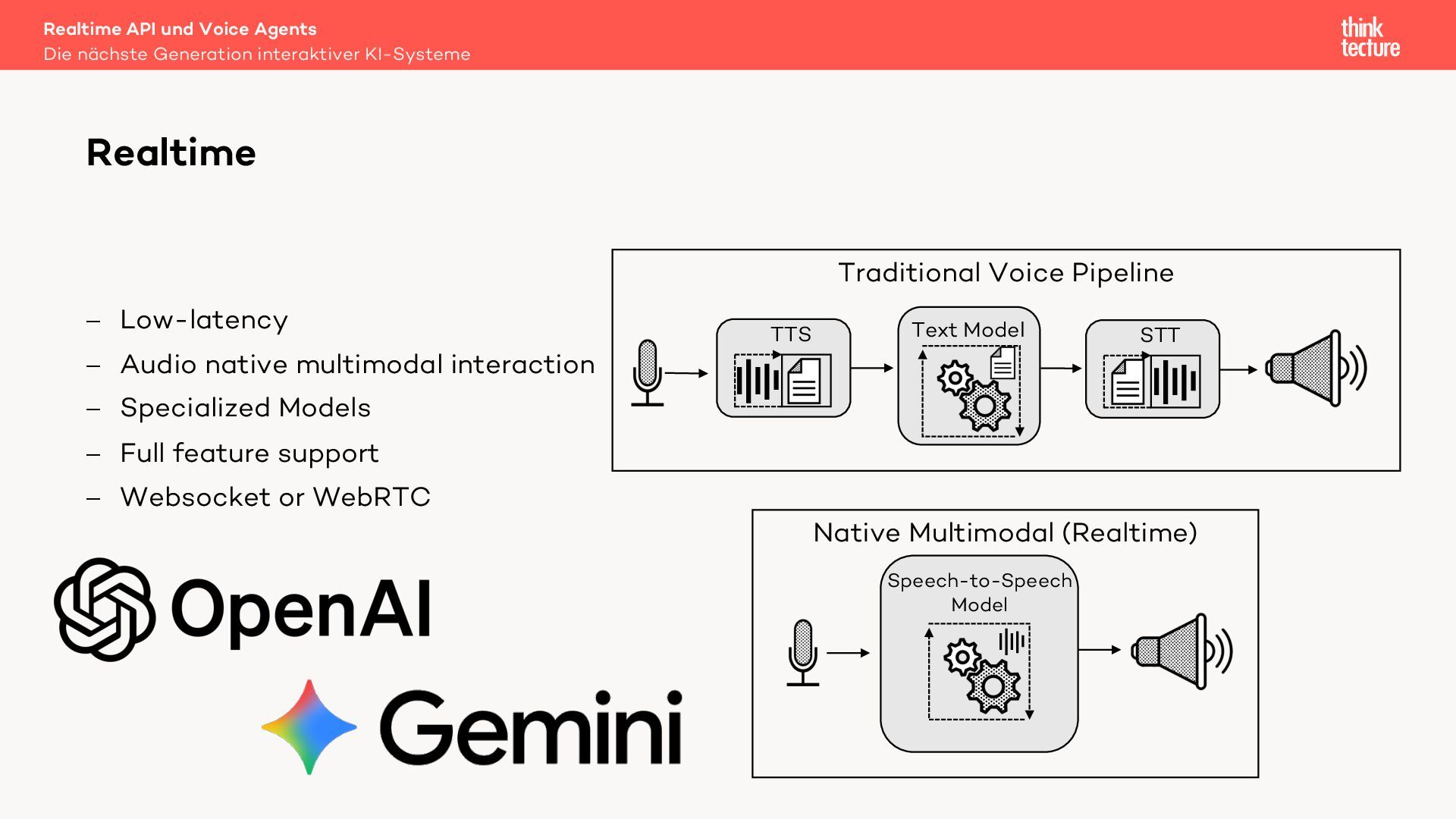 Realtime API und Voice Agents
Die nächste Generation interaktiver KI-Systeme

think tecture

Realtime

– Low-latency
– Audio native multimodal interaction
– Specialized Models
– Full feature support
– Websocket or WebRTC

OpenAI

Gemini

Traditional Voice Pipeline

TTS

Text Model

STT

Native Multimodal (Realtime)

Speech-to-Speech Model